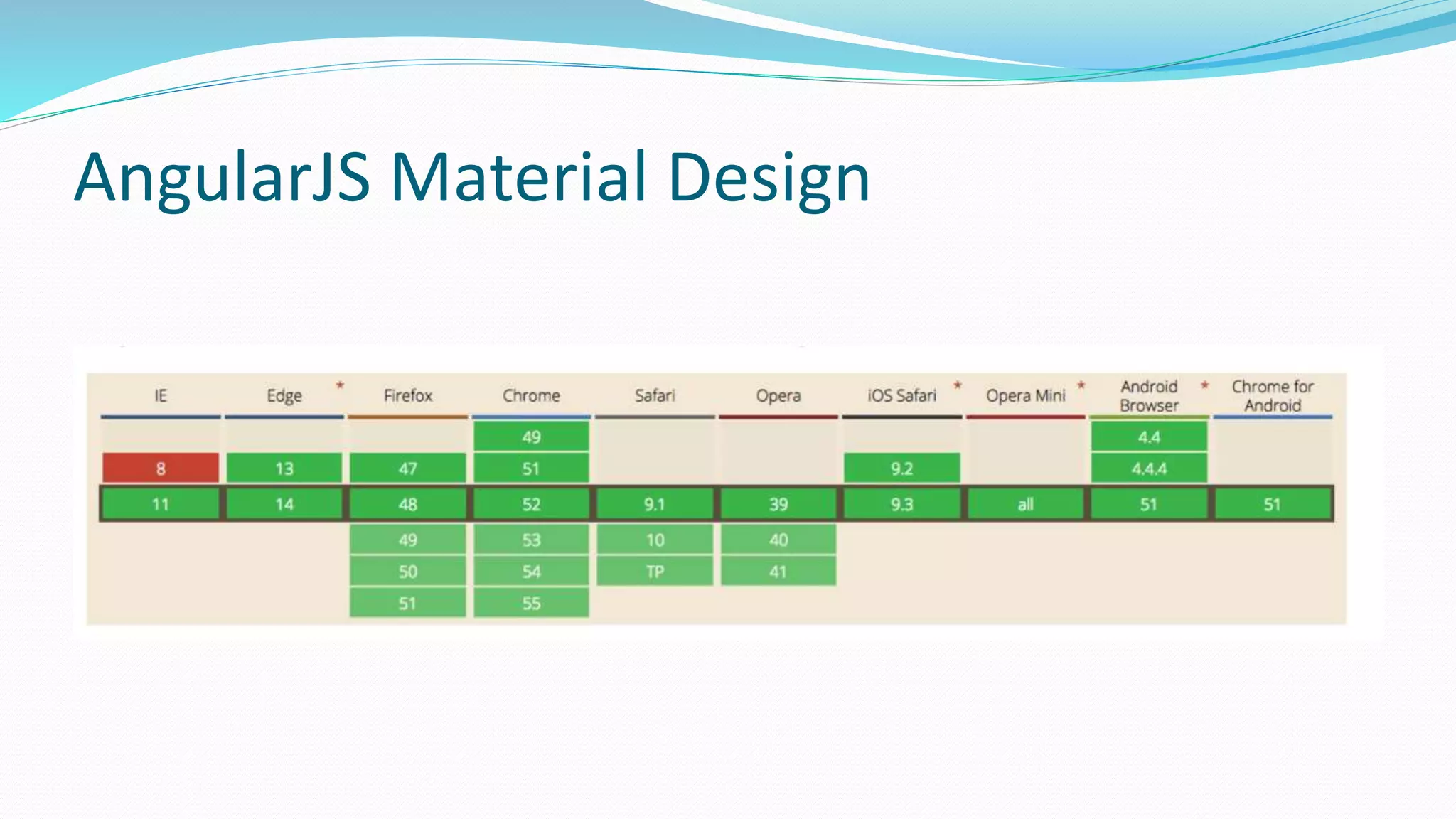 AngularJS Material Design

| IE | Edge * | Firefox | Chrome | Safari | Opera | iOS Safari * | Opera Mini * | Android Browser * | Chrome for Android |
|---|---|---|---|---|---|---|---|---|---|
| | | | 49 | | | | | 4.4 | |
| 8 | 13 | 47 | 51 | | | 9.2 | | 4.4.4 | |
| 11 | 14 | 48 | 52 | 9.1 | 39 | 9.3 | all | 51 | 51 |
| | | 49 | 53 | 10 | 40 | | | | |
| | | 50 | 54 | TP | 41 | | | | |
| | | 51 | 55 | | | | | | |